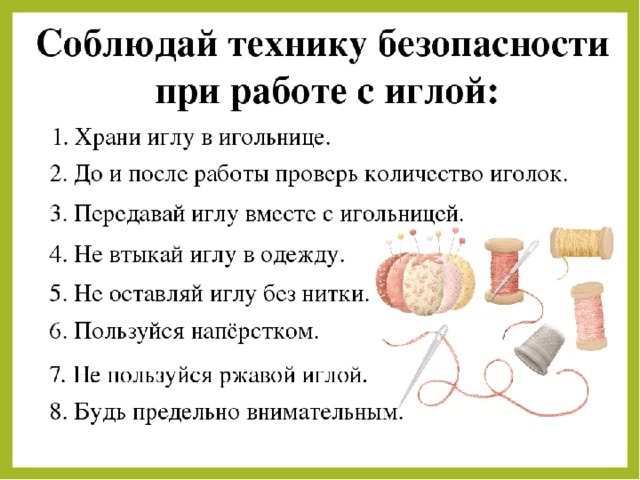 Соблюдай технику безопасности при работе с иглой:

1. Храни иглу в игольнице.
2. До и после работы проверь количество иголок.
3. Передавай иглу вместе с игольницей.
4. Не втыкай иглу в одежду.
5. Не оставляй иглу без нитки.
6. Пользуйся напёрстком.
7. Не пользуйся ржавой иглой.
8. Будь предельно внимательным.